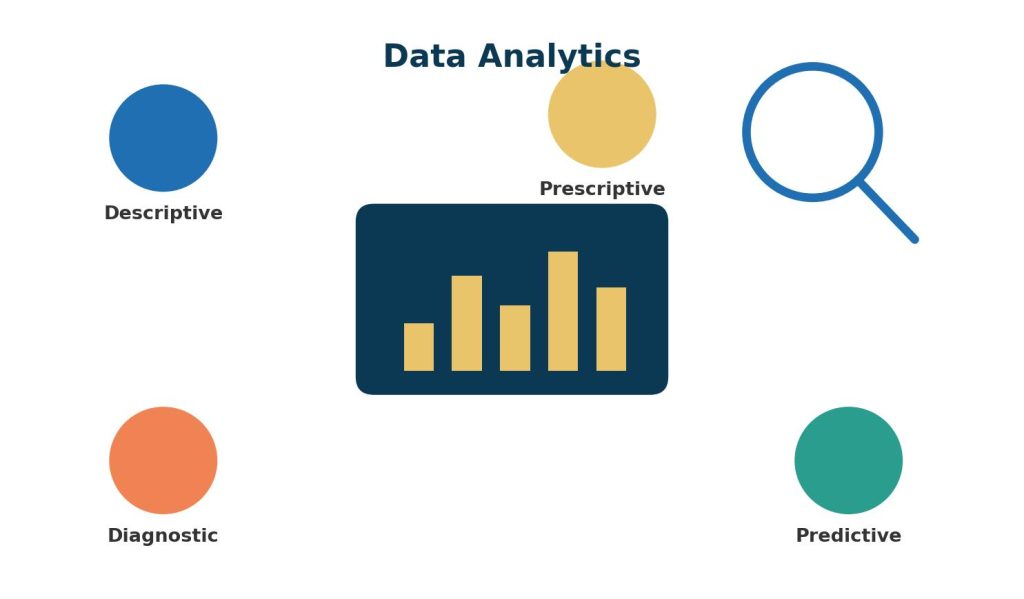 Data Analytics

Descriptive

Prescriptive

Diagnostic

Predictive